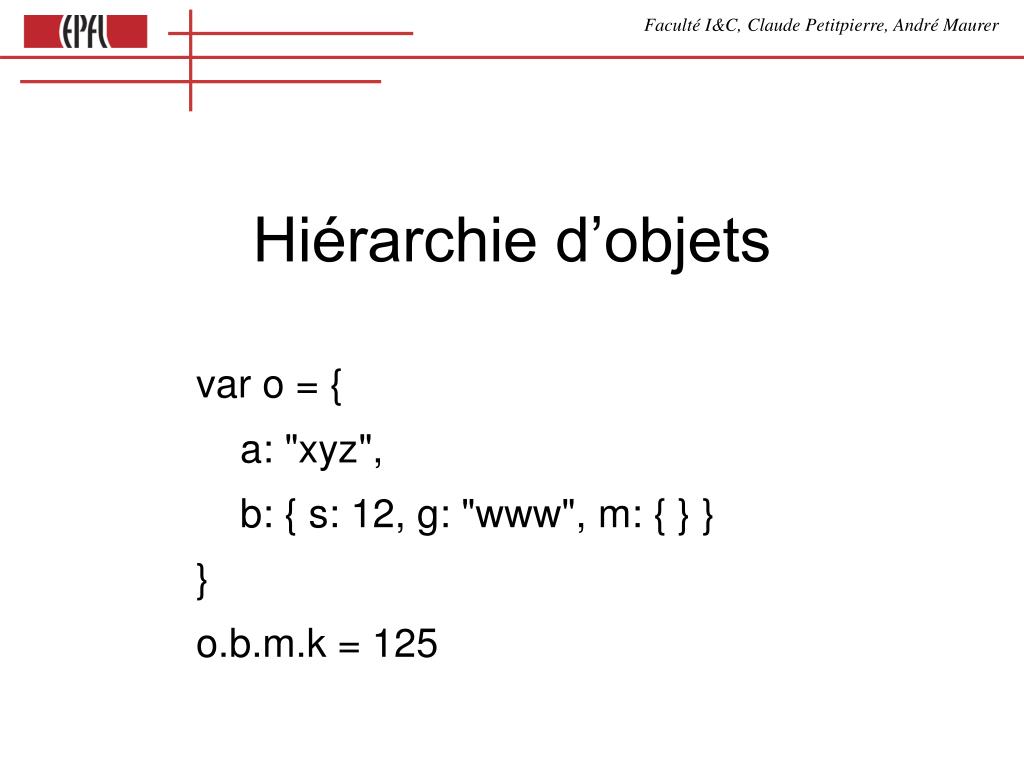 EPFL

Faculté I&C, Claude Petitpierre, André Maurer

Hiérarchie d’objets

var o = {
a: "xyz",
b: { s: 12, g: "www", m: { } }
}
o.b.m.k = 125